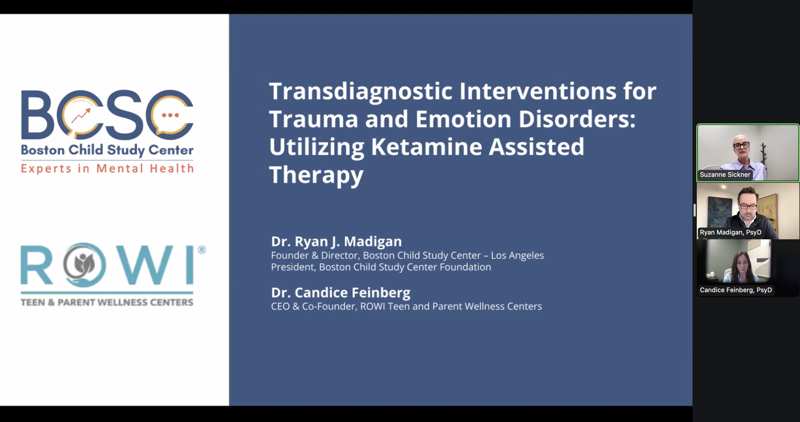 BCSC
Boston Child Study Center
Experts in Mental Health

ROWI®
TEEN & PARENT WELLNESS CENTERS

Transdiagnostic Interventions for Trauma and Emotion Disorders: Utilizing Ketamine Assisted Therapy

Dr. Ryan J. Madigan
Founder & Director, Boston Child Study Center – Los Angeles
President, Boston Child Study Center Foundation

Dr. Candice Feinberg
CEO & Co-Founder, ROWI Teen and Parent Wellness Centers

Suzanne Sickner

Ryan Madigan, PsyD

Candice Feinberg, PsyD